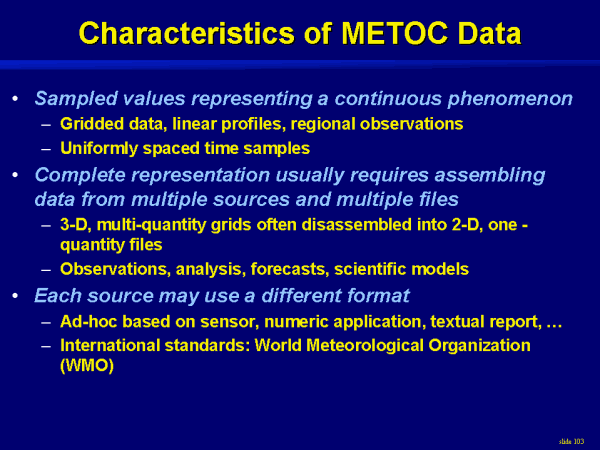 Characteristics of METOC Data

• Sampled values representing a continuous phenomenon
– Gridded data, linear profiles, regional observations
– Uniformly spaced time samples

• Complete representation usually requires assembling data from multiple sources and multiple files
– 3-D, multi-quantity grids often disassembled into 2-D, one - quantity files
– Observations, analysis, forecasts, scientific models

• Each source may use a different format
– Ad-hoc based on sensor, numeric application, textual report, …
– International standards: World Meteorological Organization (WMO)

slide 103